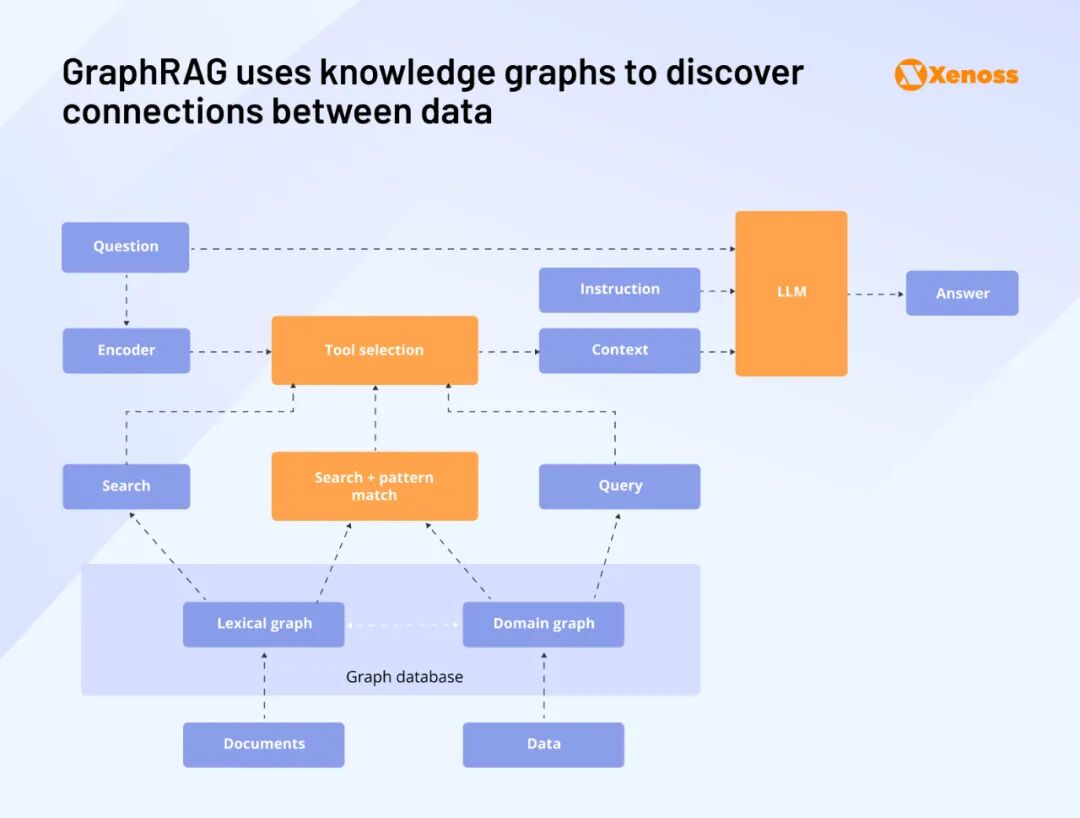 GraphRAG uses knowledge graphs to discover connections between data

Xenoss

Question

Instruction

LLM

Answer

Encoder

Tool selection

Context

Search

Search + pattern match

Query

Lexical graph

Domain graph

Graph database

Documents

Data